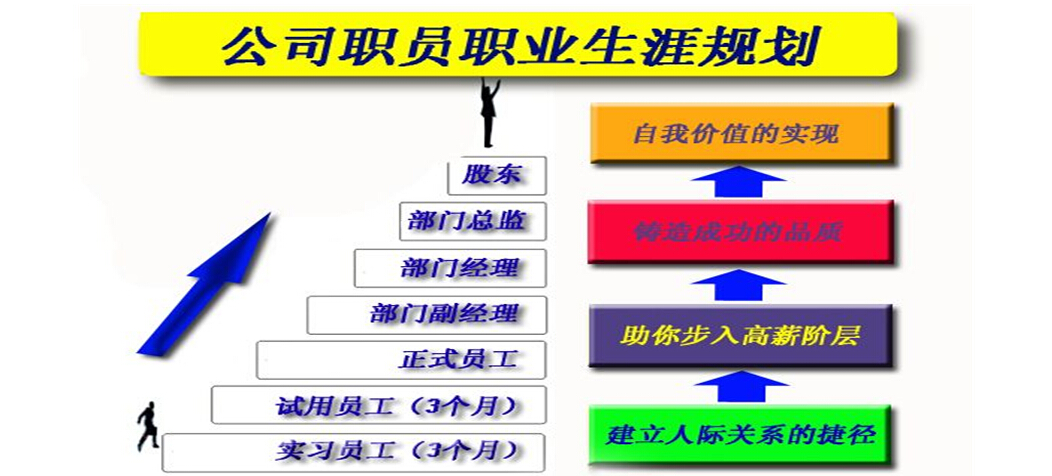 公司职员职业生涯规划

股东
部门总监
部门经理
部门副经理
正式员工
试用员工（3个月）
实习员工（3个月）

自我价值的实现
铸造成功的品质
助你步入高薪阶层
建立人际关系的捷径